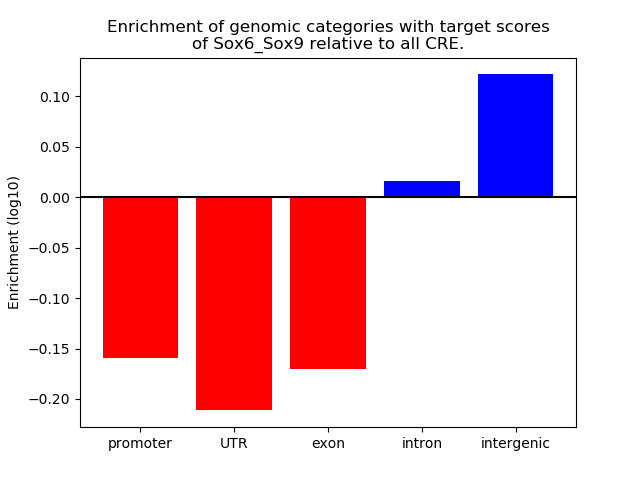 Enrichment of genomic categories with target scores of Sox6_Sox9 relative to all CRE.

Enrichment (log10)

0.10
0.05
0.00
−0.05
−0.10
−0.15
−0.20

promoter
UTR
exon
intron
intergenic